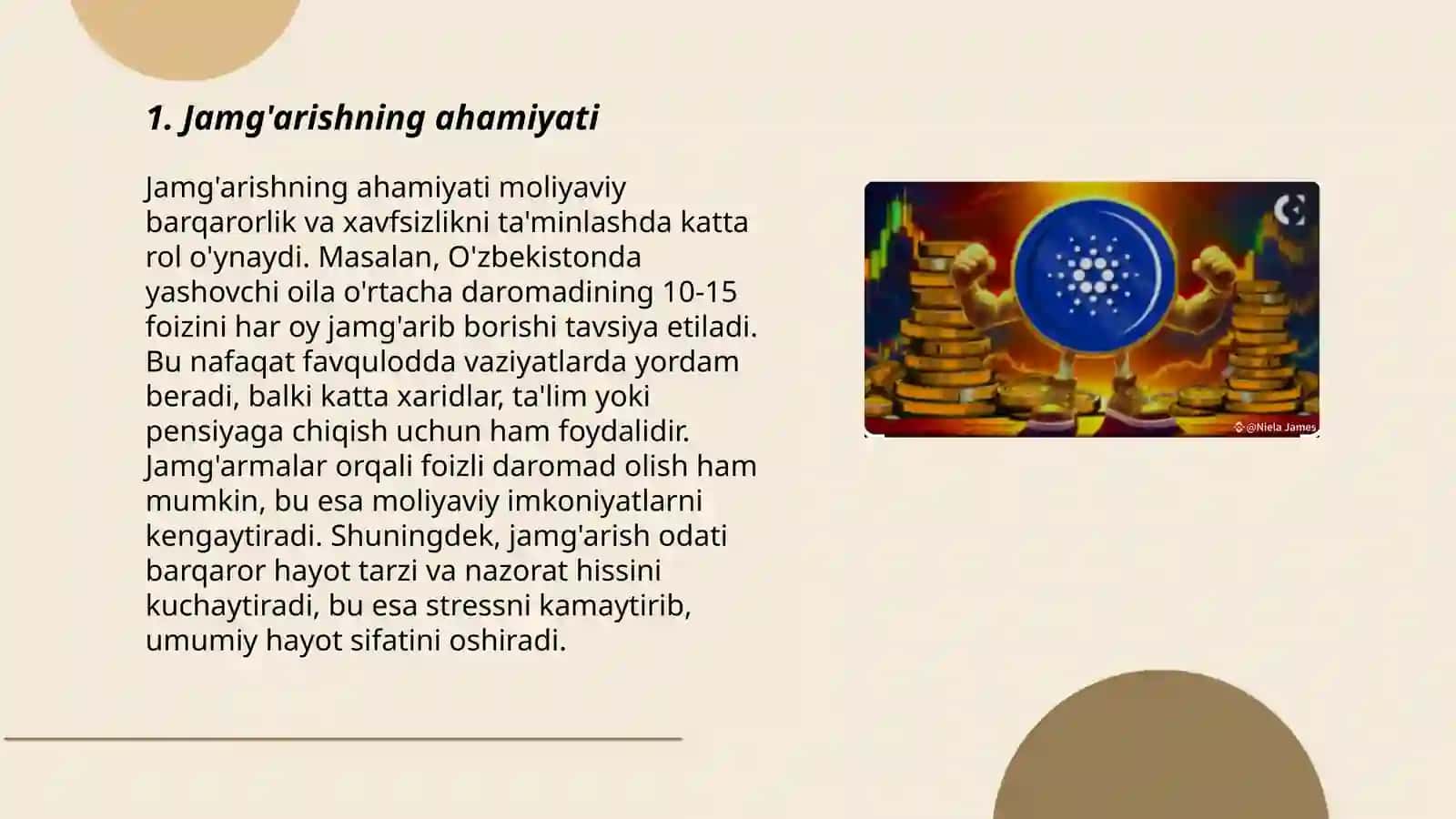 1. Jamg'arishning ahamiyati

Jamg'arishning ahamiyati moliyaviy barqarorlik va xavfsizlikni ta'minlashda katta rol o'ynaydi. Masalan, O'zbekistonda yashovchi oila o'rtacha daromadining 10-15 foizini har oy jamg'arib borishi tavsiya etiladi. Bu nafaqat favqulodda vaziyatlarda yordam beradi, balki katta xaridlar, ta'lim yoki pensiyaga chiqish uchun ham foydalidir. Jamg'armalar orqali foizli daromad olish ham mumkin, bu esa moliyaviy imkoniyatlarni kengaytiradi. Shuningdek, jamg'arish odati barqaror hayot tarzi va nazorat hissini kuchaytiradi, bu esa stressni kamaytirib, umumiy hayot sifatini oshiradi.

@Niela James